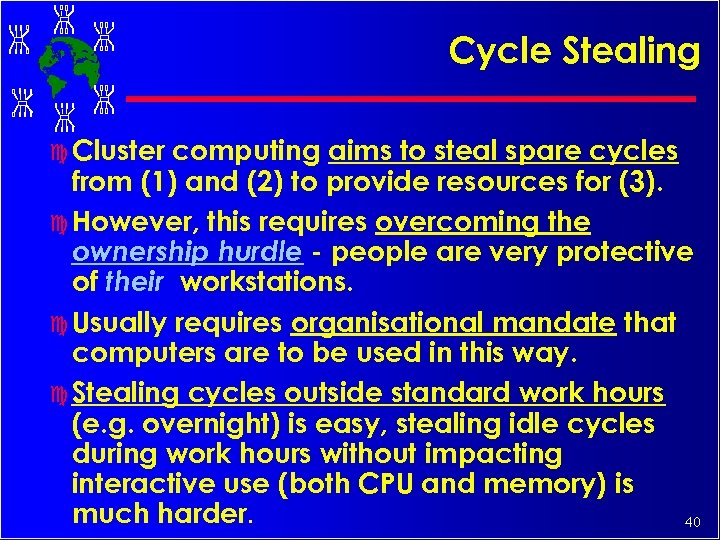 Cycle Stealing

Cluster computing aims to steal spare cycles from (1) and (2) to provide resources for (3).

However, this requires overcoming the ownership hurdle - people are very protective of their workstations.

Usually requires organisational mandate that computers are to be used in this way.

Stealing cycles outside standard work hours (e.g. overnight) is easy, stealing idle cycles during work hours without impacting interactive use (both CPU and memory) is much harder.

40